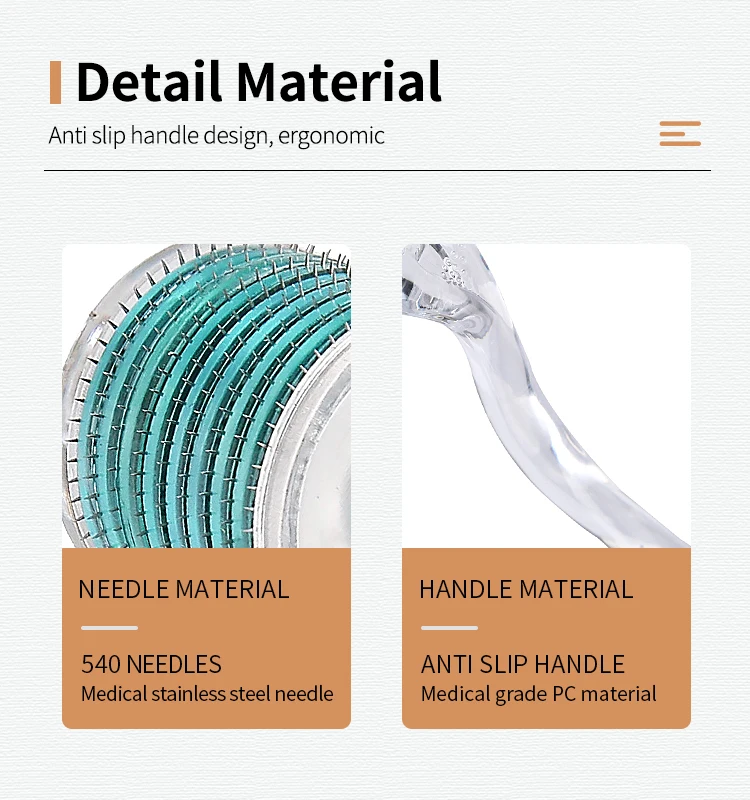 Detail Material

Anti slip handle design, ergonomic

NEEDLE MATERIAL

540 NEEDLES
Medical stainless steel needle

HANDLE MATERIAL

ANTI SLIP HANDLE
Medical grade PC material